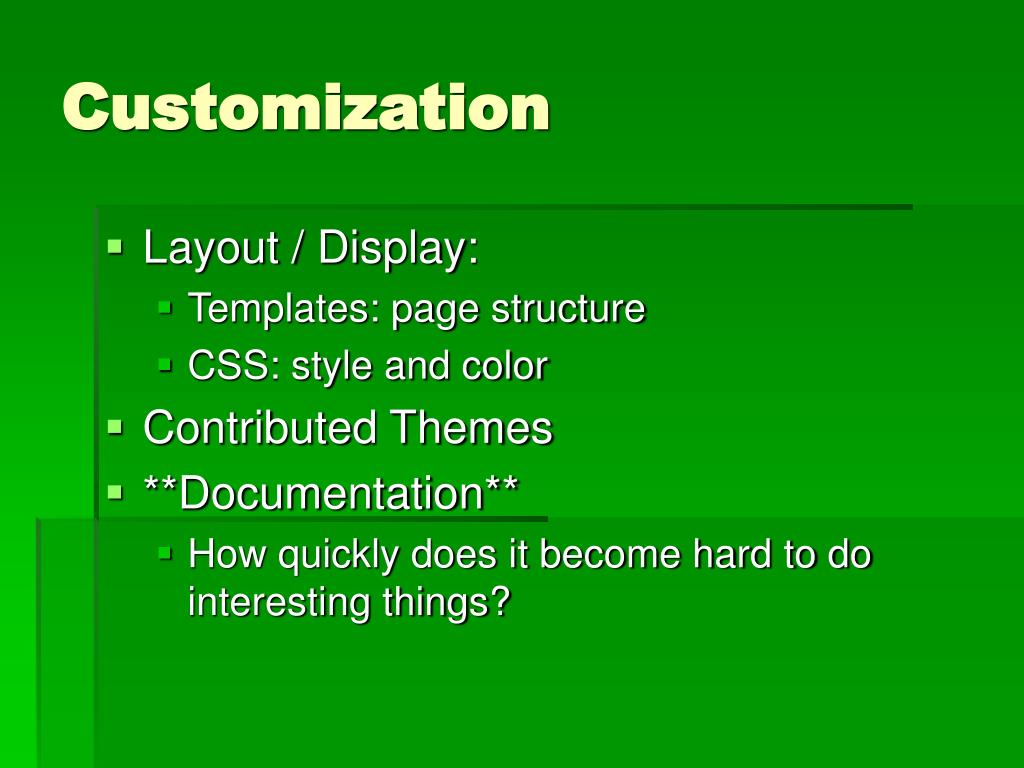 Customization

- Layout / Display:
  - Templates: page structure
  - CSS: style and color
- Contributed Themes
- \*\*Documentation\*\*
  - How quickly does it become hard to do interesting things?